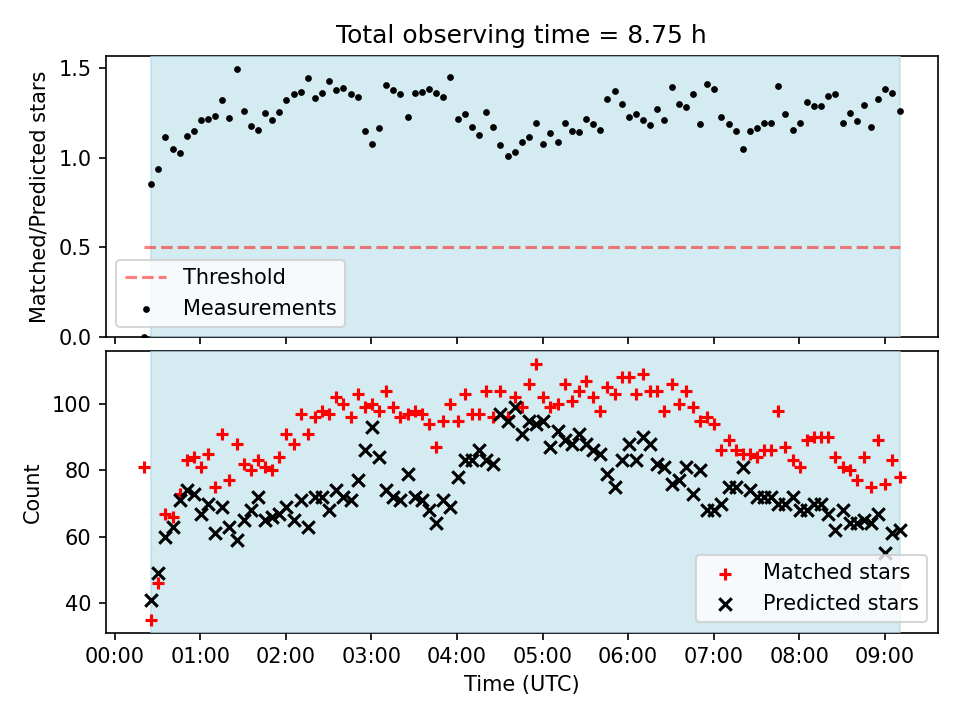 Total observing time = 8.75 h

Matched/Predicted stars

1.5
1.0
0.5
0.0

Threshold
Measurements

Count

100
80
60
40

Matched stars
Predicted stars

00:00 01:00 02:00 03:00 04:00 05:00 06:00 07:00 08:00 09:00

Time (UTC)